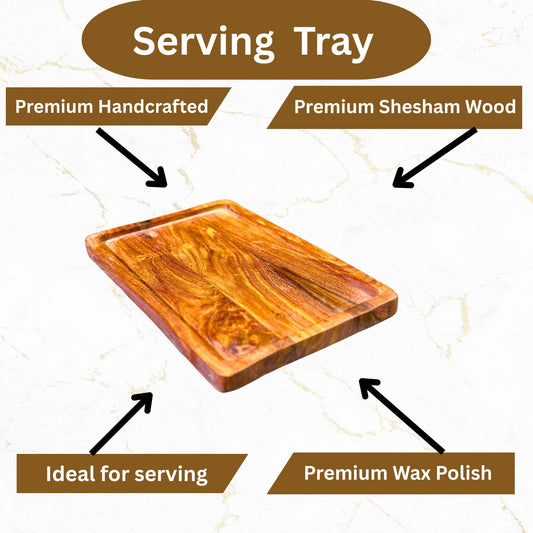 Serving Tray

Premium Handcrafted

Premium Shesham Wood

Ideal for serving

Premium Wax Polish